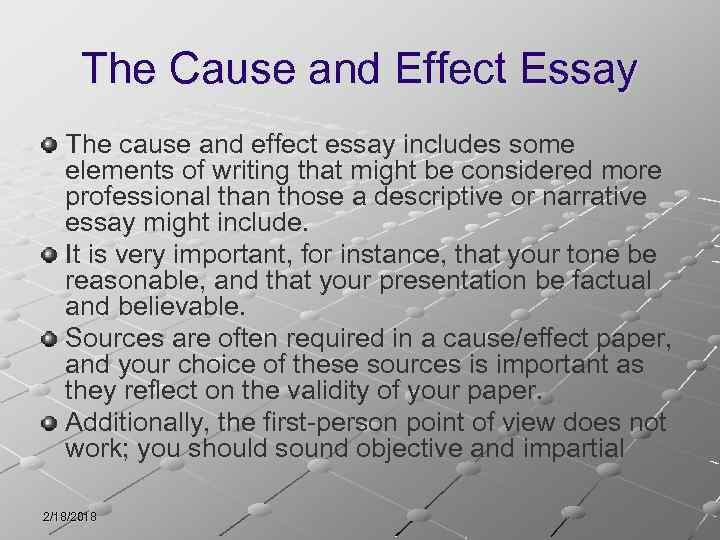 The Cause and Effect Essay

The cause and effect essay includes some elements of writing that might be considered more professional than those a descriptive or narrative essay might include.

It is very important, for instance, that your tone be reasonable, and that your presentation be factual and believable.

Sources are often required in a cause/effect paper, and your choice of these sources is important as they reflect on the validity of your paper.

Additionally, the first-person point of view does not work; you should sound objective and impartial

2/18/2018